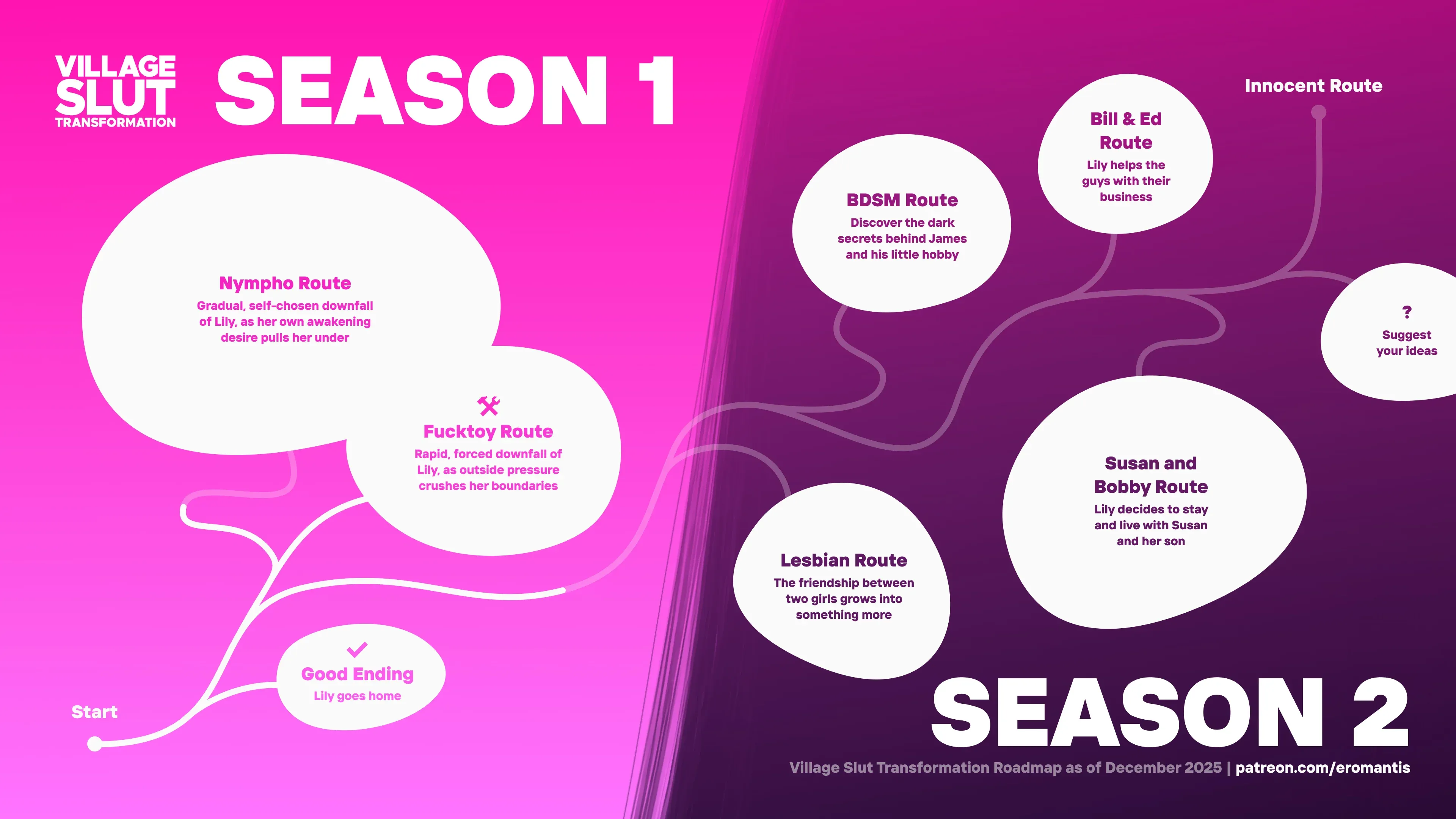 VILLAGE SLUT TRANSFORMATION

SEASON 1

Nympho Route
Gradual, self-chosen downfall of Lily, as her own awakening desire pulls her under

Fucktoy Route
Rapid, forced downfall of Lily, as outside pressure crushes her boundaries

Good Ending
Lily goes home

Start

BDSM Route
Discover the dark secrets behind James and his little hobby

Bill & Ed Route
Lily helps the guys with their business

Innocent Route

?
Suggest your ideas

Susan and Bobby Route
Lily decides to stay and live with Susan and her son

Lesbian Route
The friendship between two girls grows into something more

SEASON 2

Village Slut Transformation Roadmap as of December 2025 | patreon.com/eromantis